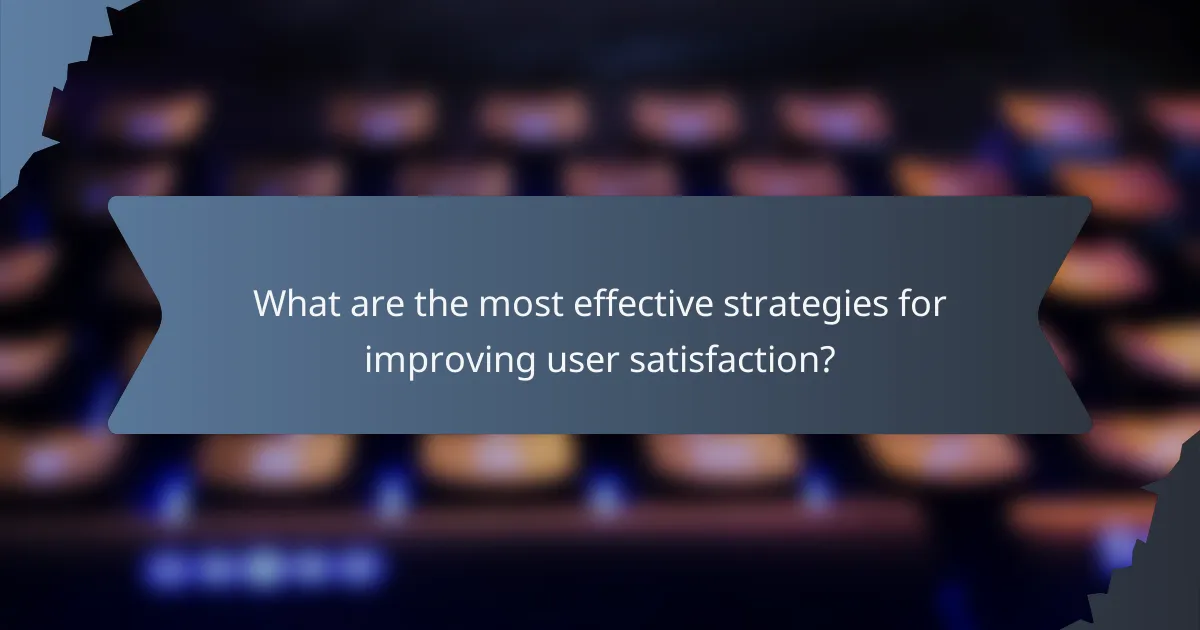 What are the most effective strategies for improving user satisfaction?